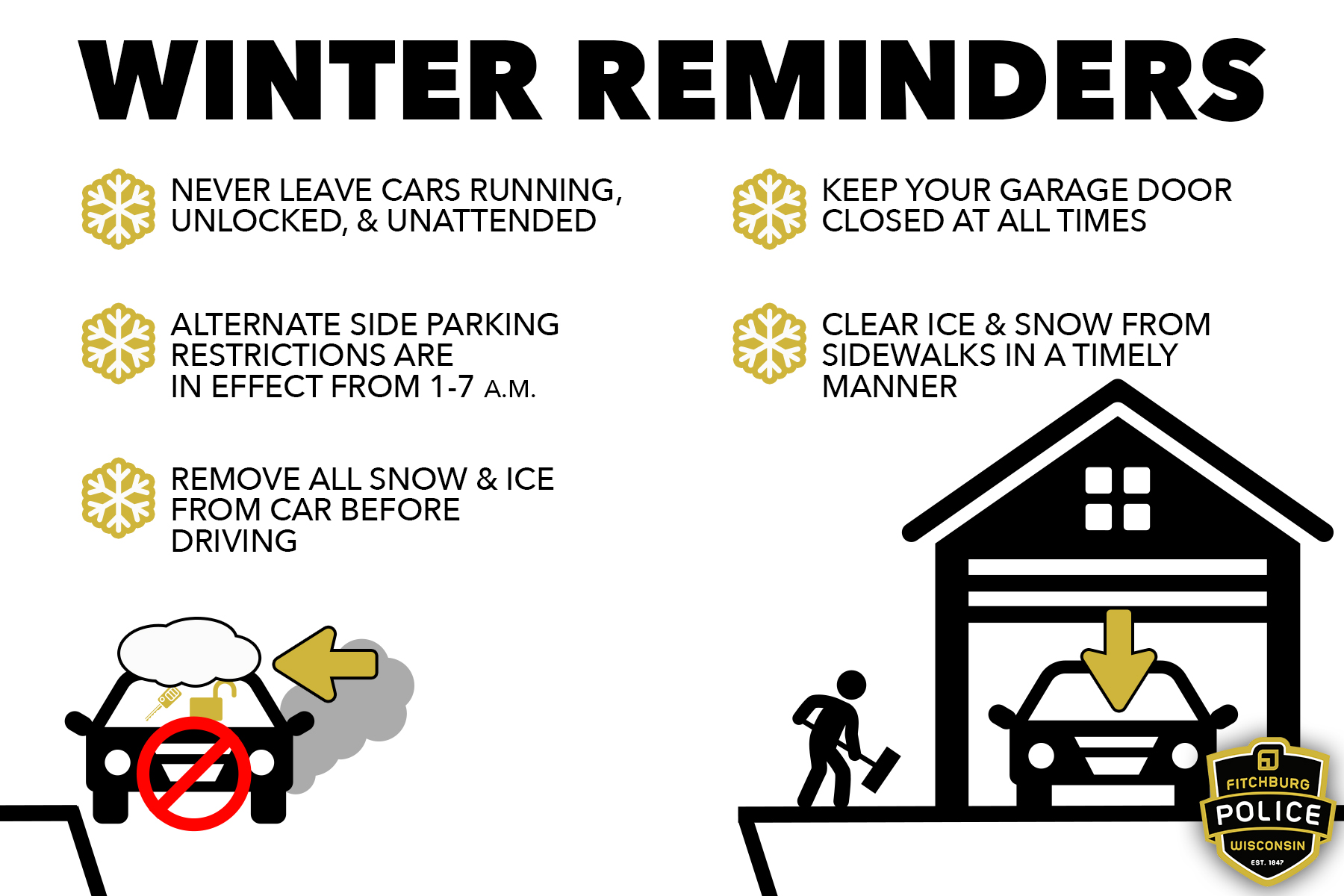 WINTER REMINDERS

NEVER LEAVE CARS RUNNING, UNLOCKED, & UNATTENDED

ALTERNATE SIDE PARKING RESTRICTIONS ARE IN EFFECT FROM 1-7 A.M.

REMOVE ALL SNOW & ICE FROM CAR BEFORE DRIVING

KEEP YOUR GARAGE DOOR CLOSED AT ALL TIMES

CLEAR ICE & SNOW FROM SIDEWALKS IN A TIMELY MANNER

FITCHBURG
POLICE
WISCONSIN
EST. 1847